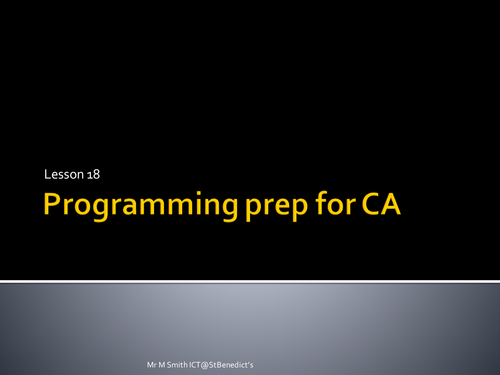 Lesson 18

Programming prep for CA

Mr M Smith ICT@StBenedict's